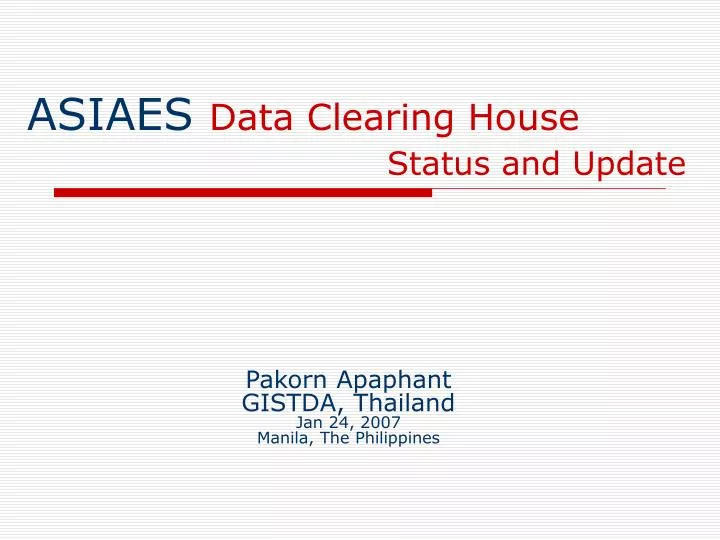 ASIAES Data Clearing House
Status and Update

Pakorn Apaphant
GISTDA, Thailand
Jan 24, 2007
Manila, The Philippines